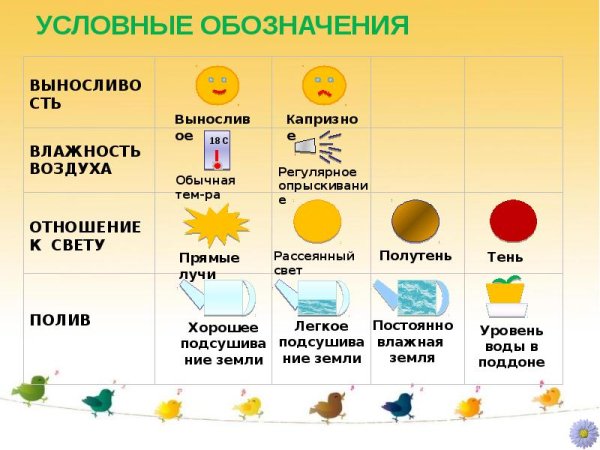 УСЛОВНЫЕ ОБОЗНАЧЕНИЯ

| | | | | |
|---|---|---|---|---|
| ВЫНОСЛИВОСТЬ | Выносливое | Капризное | | |
| ВЛАЖНОСТЬ ВОЗДУХА | 18 С Обычная тем-ра | Регулярное опрыскивание | | |
| ОТНОШЕНИЕ К СВЕТУ | Прямые лучи | Рассеянный свет | Полутень | Тень |
| ПОЛИВ | Хорошее подсушивание земли | Легкое подсушивание земли | Постоянно влажная земля | Уровень воды в поддоне |